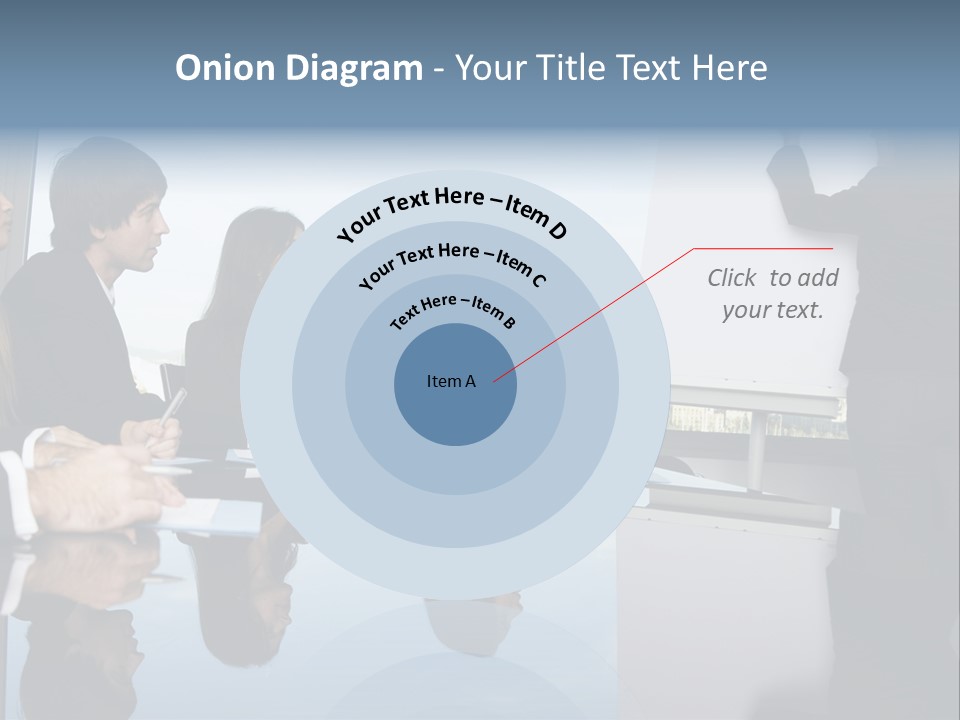 Onion Diagram - Your Title Text Here

Your Text Here – Item D

Your Text Here – Item C

Text Here – Item B

Item A

Click to add your text.